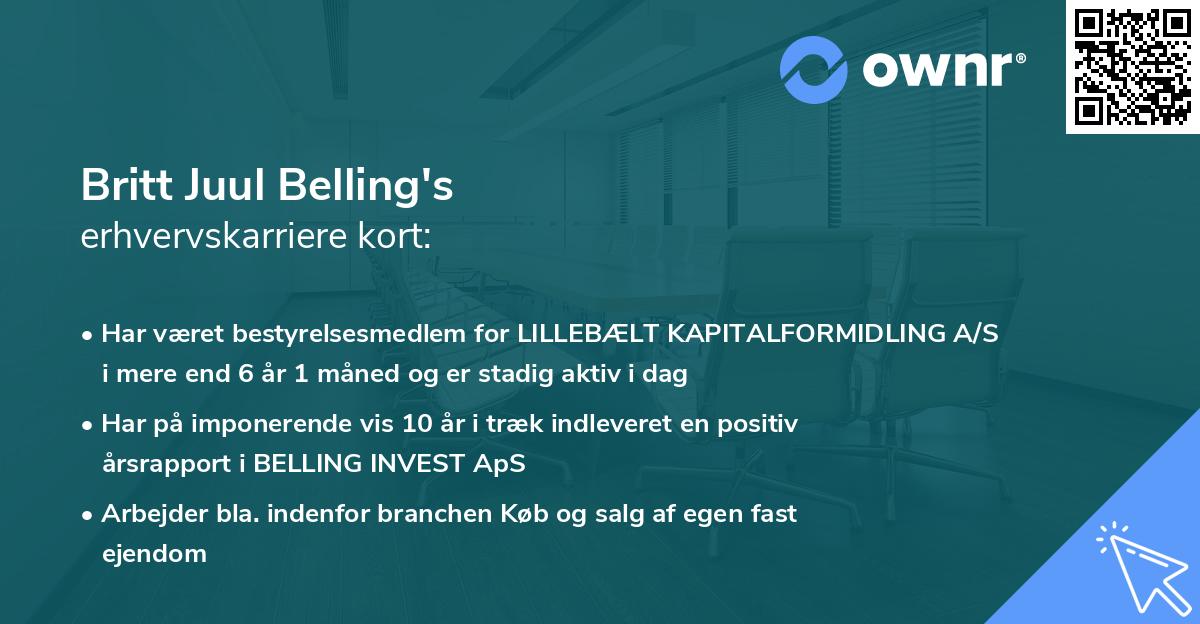 ownr®

Britt Juul Belling's
erhvervskarriere kort:

• Har været bestyrelsesmedlem for LILLEBÆLT KAPITALFORMIDLING A/S i mere end 6 år 1 måned og er stadig aktiv i dag

• Har på imponerende vis 10 år i træk indleveret en positiv årsrapport i BELLING INVEST ApS

• Arbejder bla. indenfor branchen Køb og salg af egen fast ejendom